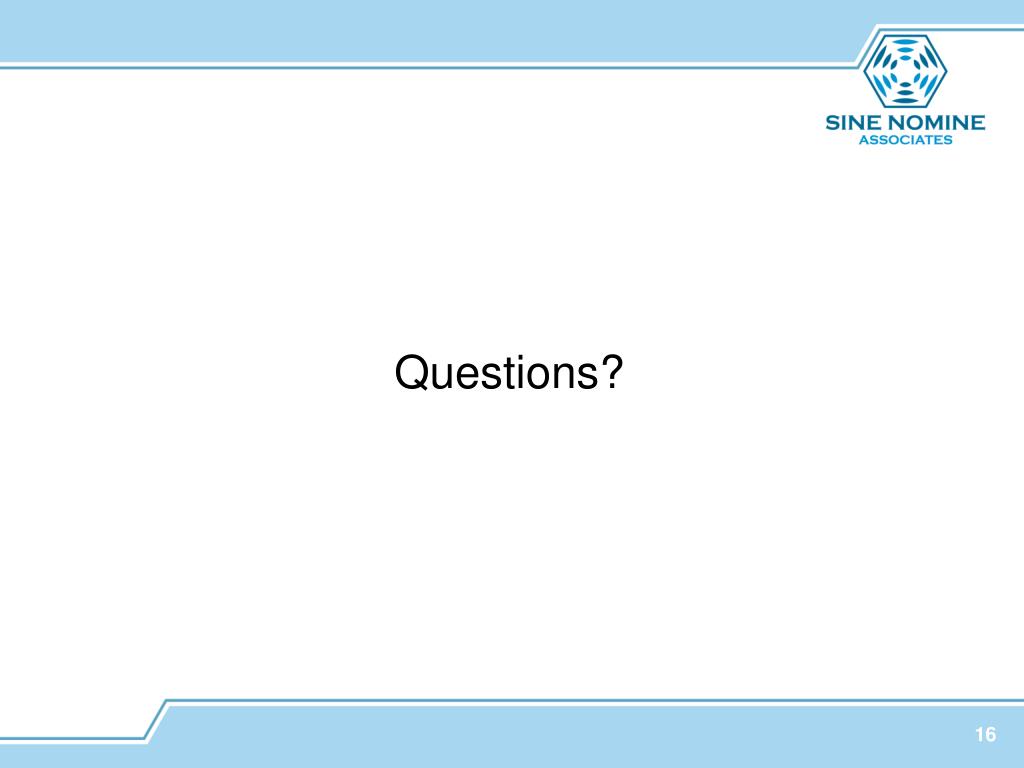 SINE NOMINE
ASSOCIATES

Questions?

16